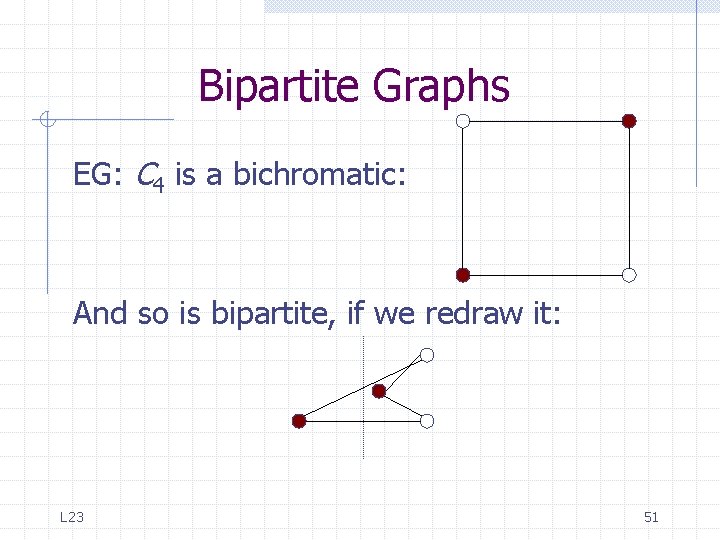 Bipartite Graphs

EG: $C_4$ is a bichromatic:

And so is bipartite, if we redraw it:

L23

51